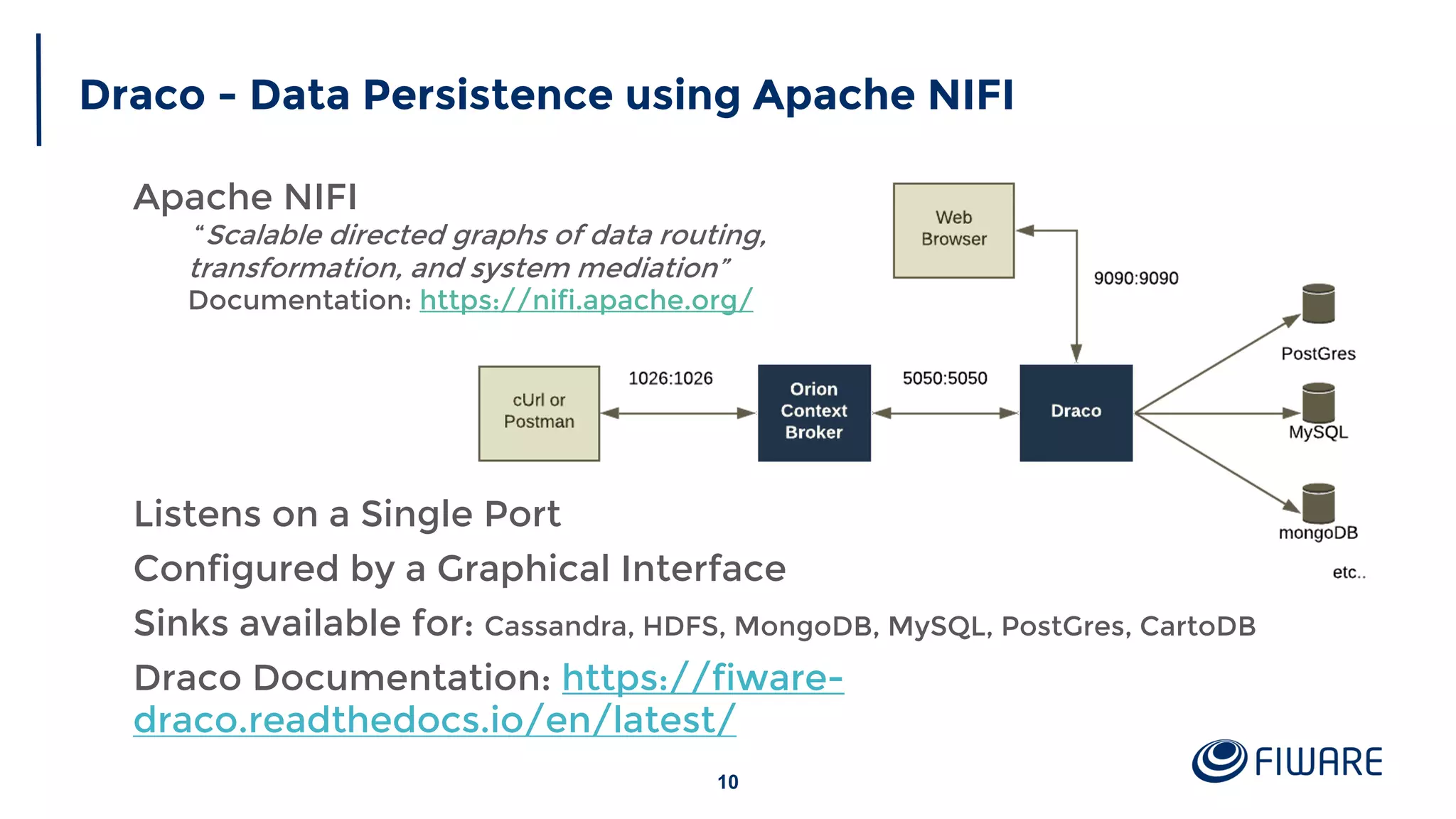 Draco - Data Persistence using Apache NIFI

Apache NIFI

"Scalable directed graphs of data routing, transformation, and system mediation"

Documentation: https://nifi.apache.org/

Web Browser

9090:9090

cUrl or Postman

1026:1026

Orion Context Broker

5050:5050

Draco

PostGres

MySQL

mongoDB

etc..

Listens on a Single Port

Configured by a Graphical Interface

Sinks available for: Cassandra, HDFS, MongoDB, MySQL, PostGres, CartoDB

Draco Documentation: https://fiware-draco.readthedocs.io/en/latest/

10

FIWARE